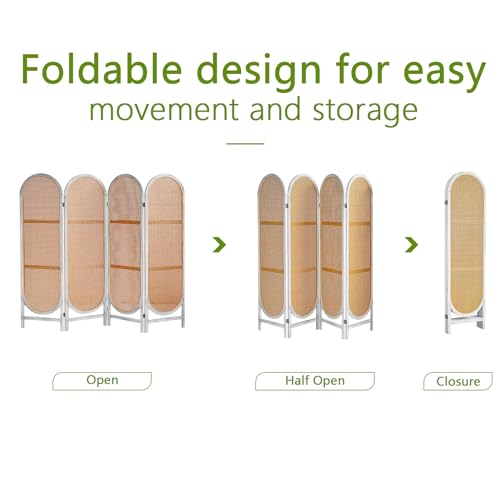 Foldable design for easy
movement and storage

Open

Half Open

Closure